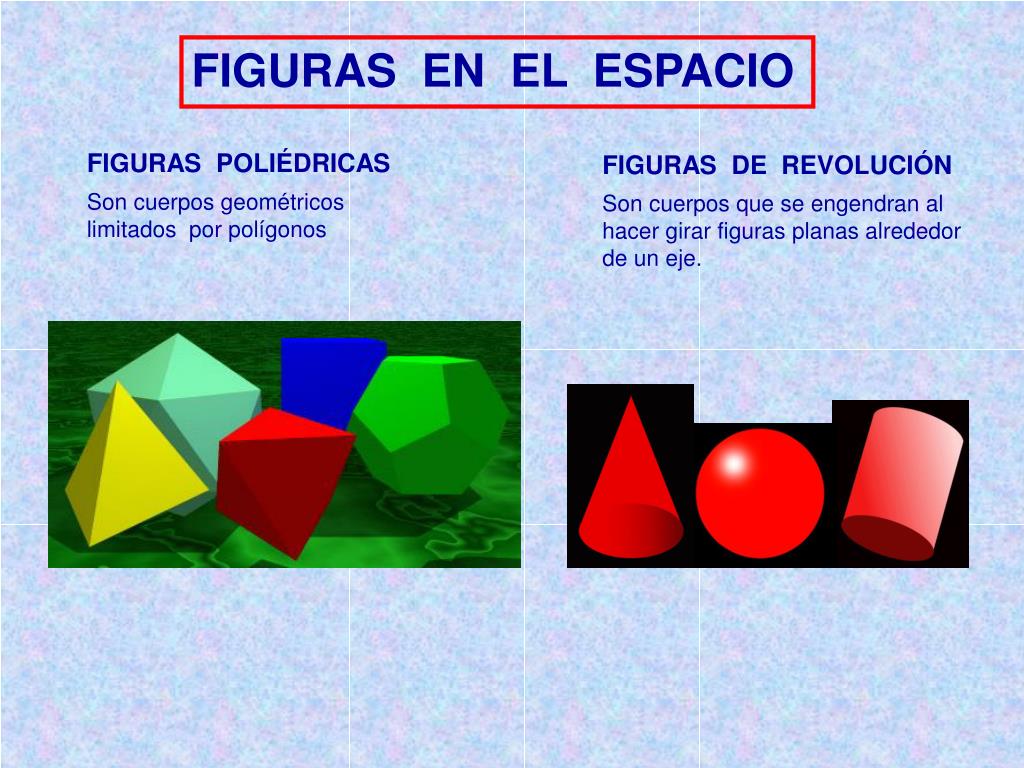 FIGURAS EN EL ESPACIO

FIGURAS POLIÉDRICAS

Son cuerpos geométricos limitados por polígonos

FIGURAS DE REVOLUCIÓN

Son cuerpos que se engendran al hacer girar figuras planas alrededor de un eje.